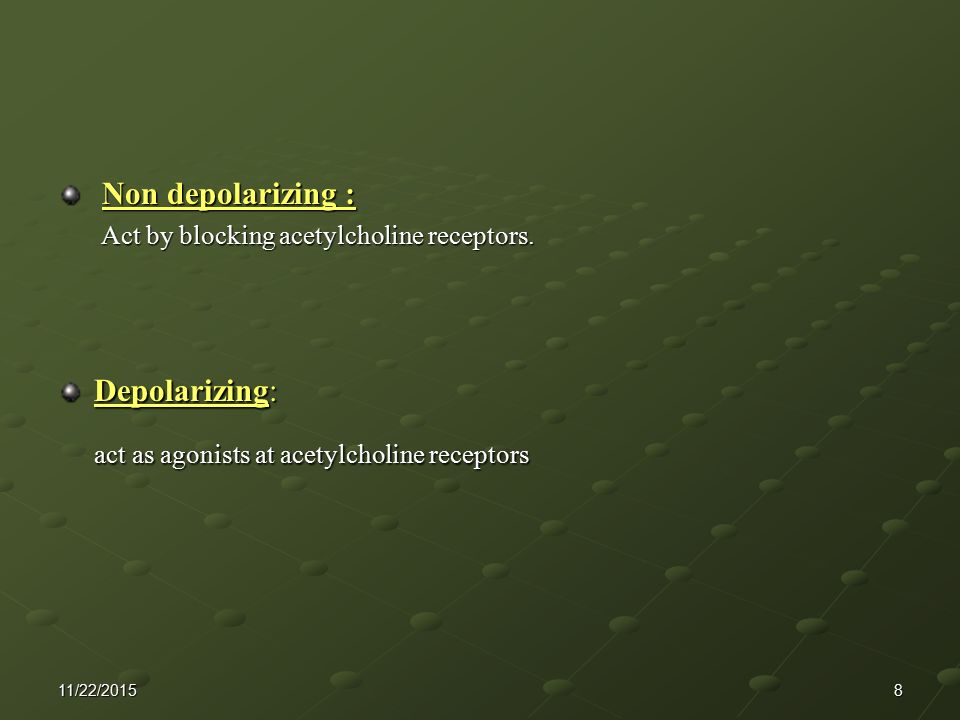 Non depolarizing :
Act by blocking acetylcholine receptors.

Depolarizing:
act as agonists at acetylcholine receptors

11/22/2015

8